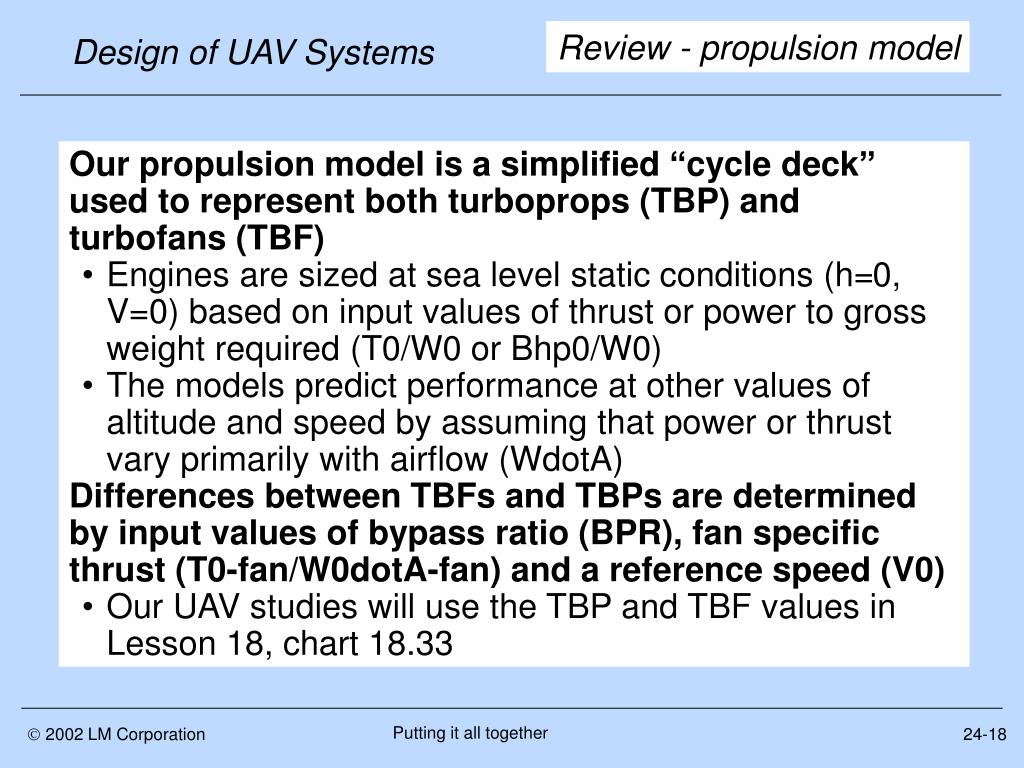 Design of UAV Systems

Review - propulsion model

Our propulsion model is a simplified “cycle deck” used to represent both turboprops (TBP) and turbofans (TBF)

• Engines are sized at sea level static conditions (h=0, V=0) based on input values of thrust or power to gross weight required (T0/W0 or Bhp0/W0)

• The models predict performance at other values of altitude and speed by assuming that power or thrust vary primarily with airflow (WdotA)

Differences between TBFs and TBPs are determined by input values of bypass ratio (BPR), fan specific thrust (T0-fan/W0dotA-fan) and a reference speed (V0)

• Our UAV studies will use the TBP and TBF values in Lesson 18, chart 18.33

© 2002 LM Corporation

Putting it all together

24-18